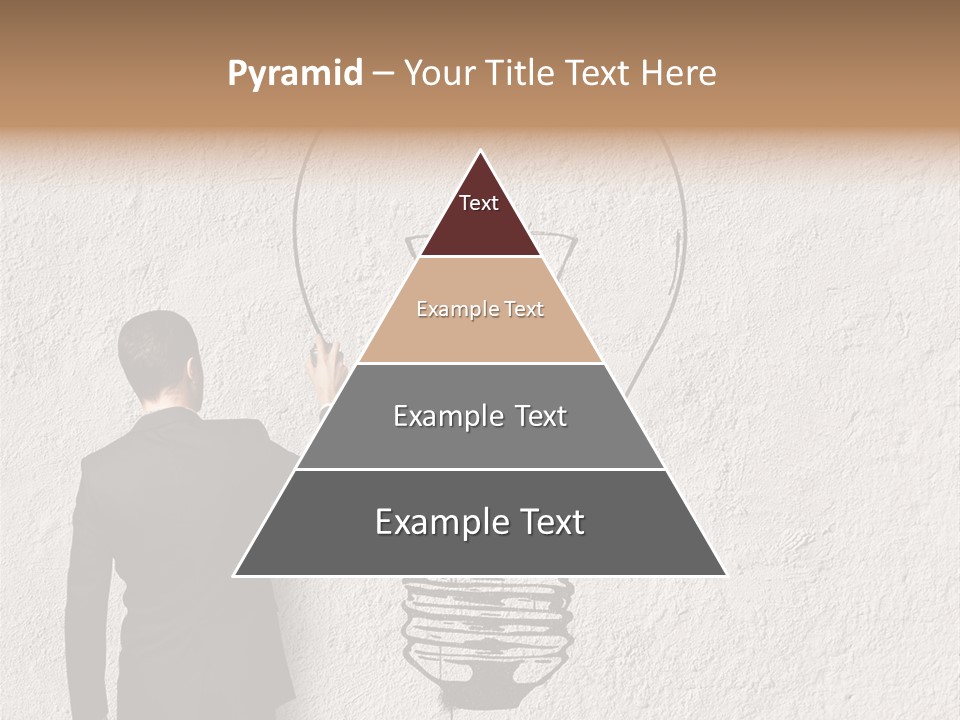 Pyramid – Your Title Text Here

Text

Example Text

Example Text

Example Text